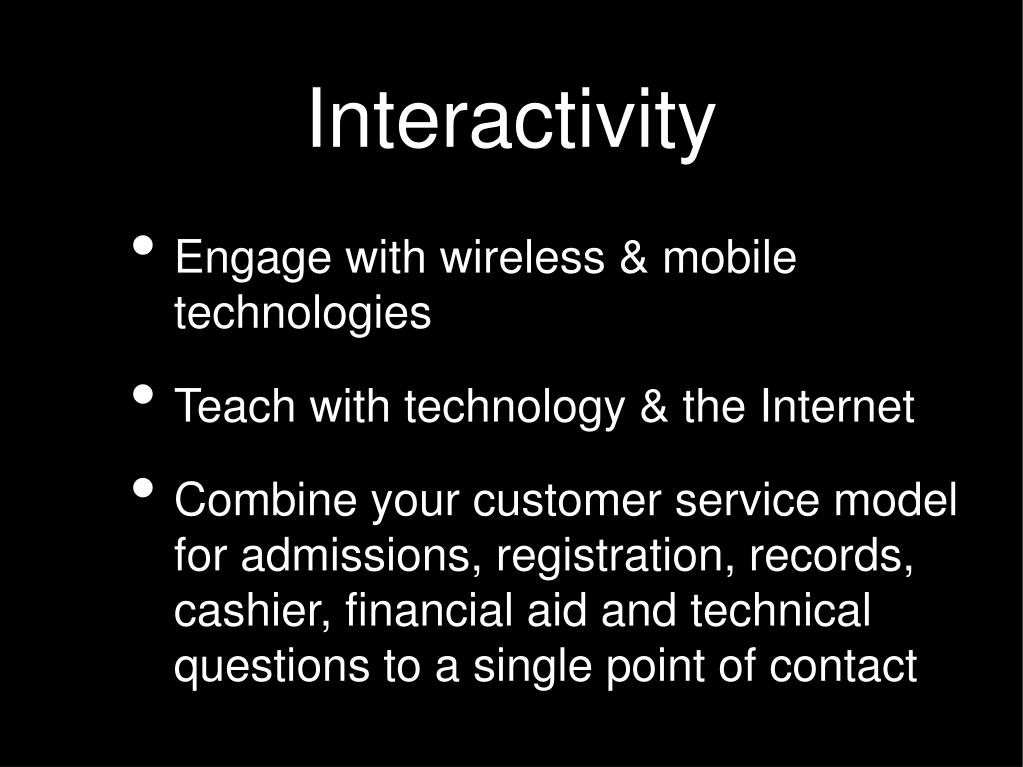 Interactivity

• Engage with wireless & mobile technologies

• Teach with technology & the Internet

• Combine your customer service model for admissions, registration, records, cashier, financial aid and technical questions to a single point of contact